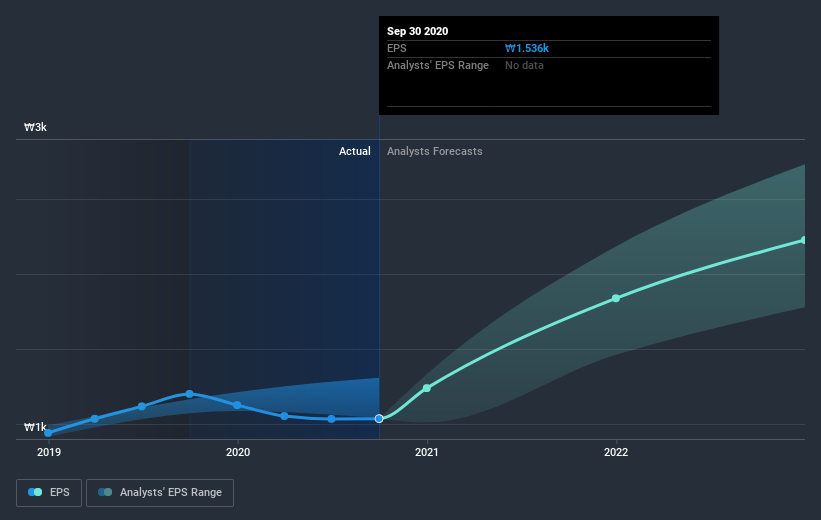 Sep 30 2020
EPS ₩1.536k
Analysts' EPS Range No data

₩3k

Actual Analysts Forecasts

₩1k

2019 2020 2021 2022

EPS Analysts' EPS Range